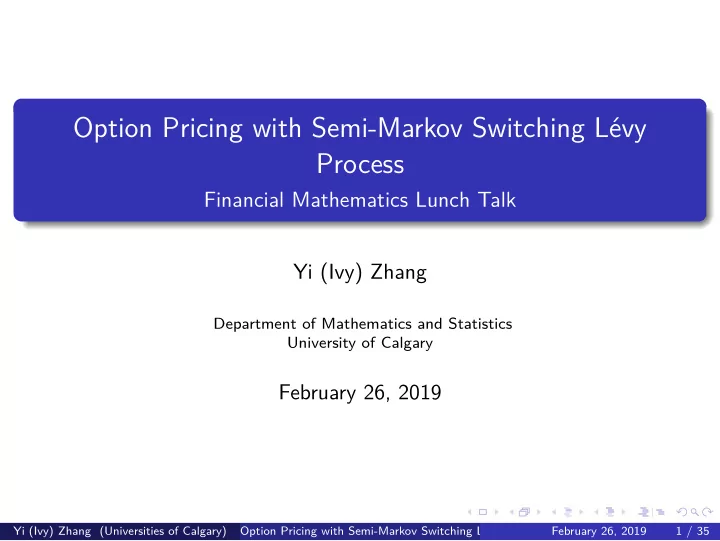 Option Pricing with Semi-Markov Switching Lévy Process

Financial Mathematics Lunch Talk

Yi (Ivy) Zhang

Department of Mathematics and Statistics
University of Calgary

February 26, 2019

Yi (Ivy) Zhang (Universities of Calgary) Option Pricing with Semi-Markov Switching L February 26, 2019 1 / 35